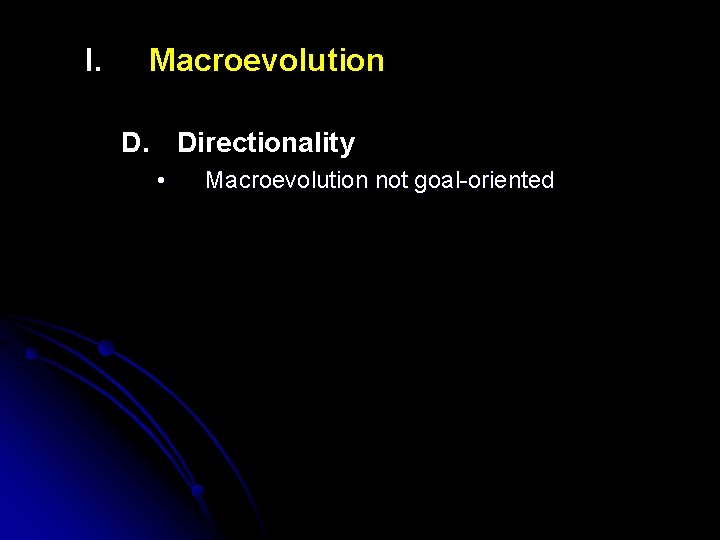 I. Macroevolution

D. Directionality

• Macroevolution not goal-oriented